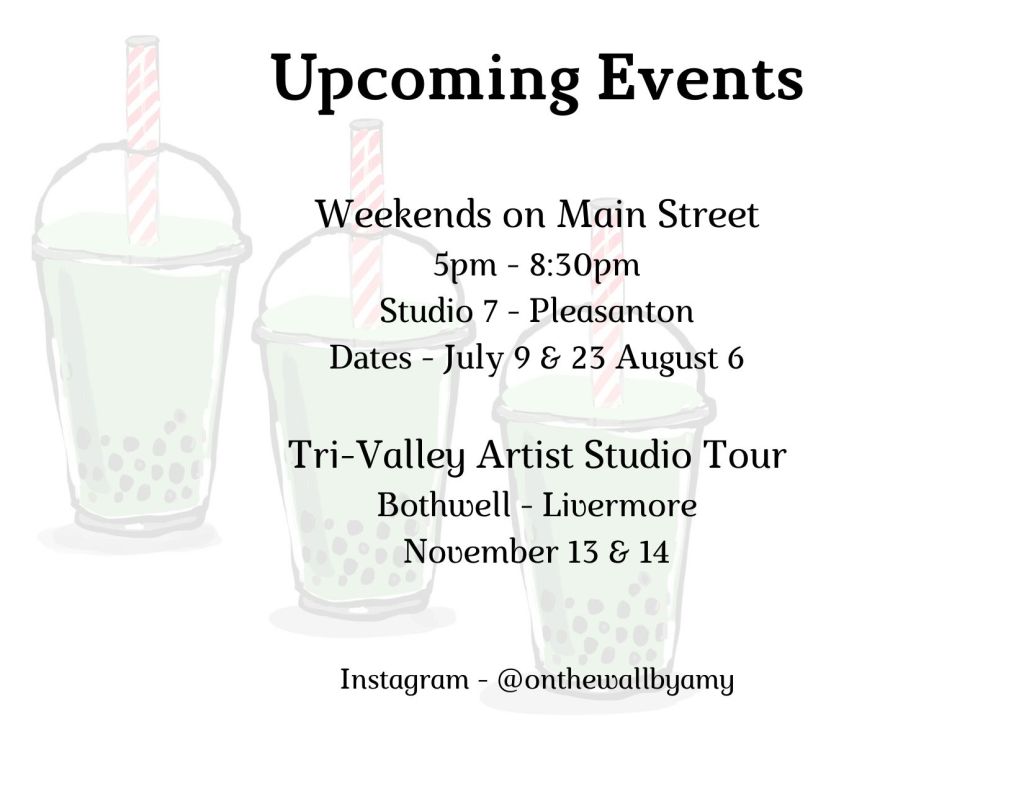 Upcoming Events

Weekends on Main Street
5pm - 8:30pm
Studio 7 - Pleasanton
Dates - July 9 & 23 August 6

Tri-Valley Artist Studio Tour
Bothwell - Livermore
November 13 & 14

Instagram - @onthewallbyamy